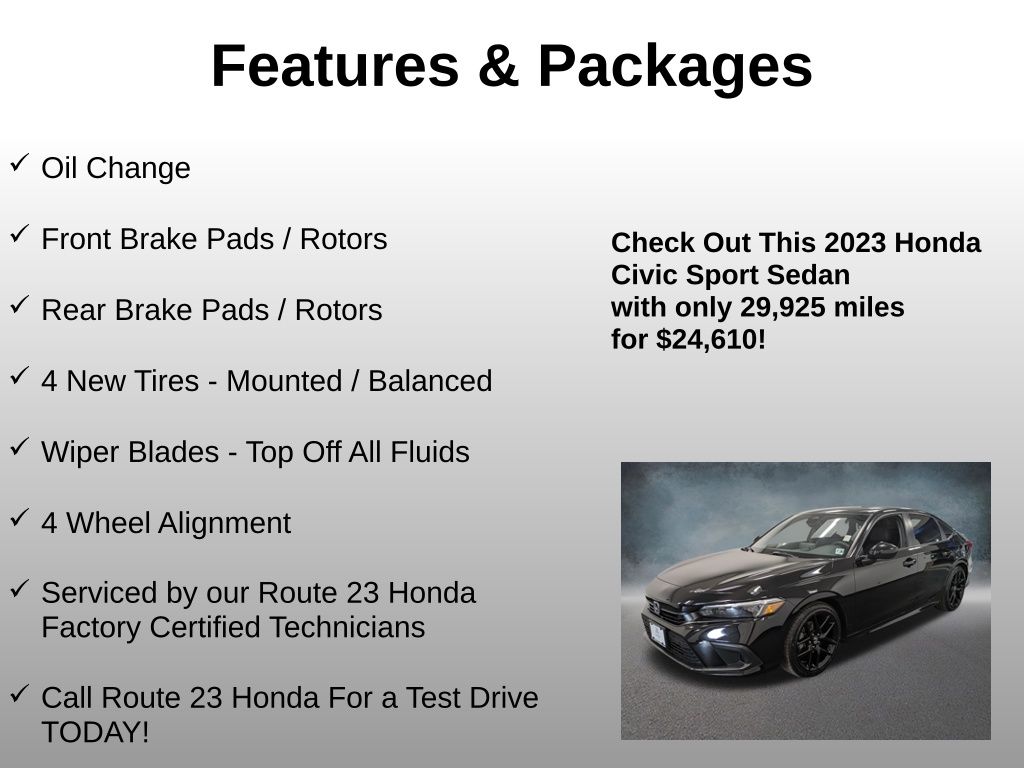 Features & Packages

✓ Oil Change

✓ Front Brake Pads / Rotors

✓ Rear Brake Pads / Rotors

✓ 4 New Tires - Mounted / Balanced

✓ Wiper Blades - Top Off All Fluids

✓ 4 Wheel Alignment

✓ Serviced by our Route 23 Honda Factory Certified Technicians

✓ Call Route 23 Honda For a Test Drive TODAY!

Check Out This 2023 Honda Civic Sport Sedan with only 29,925 miles for $24,610!